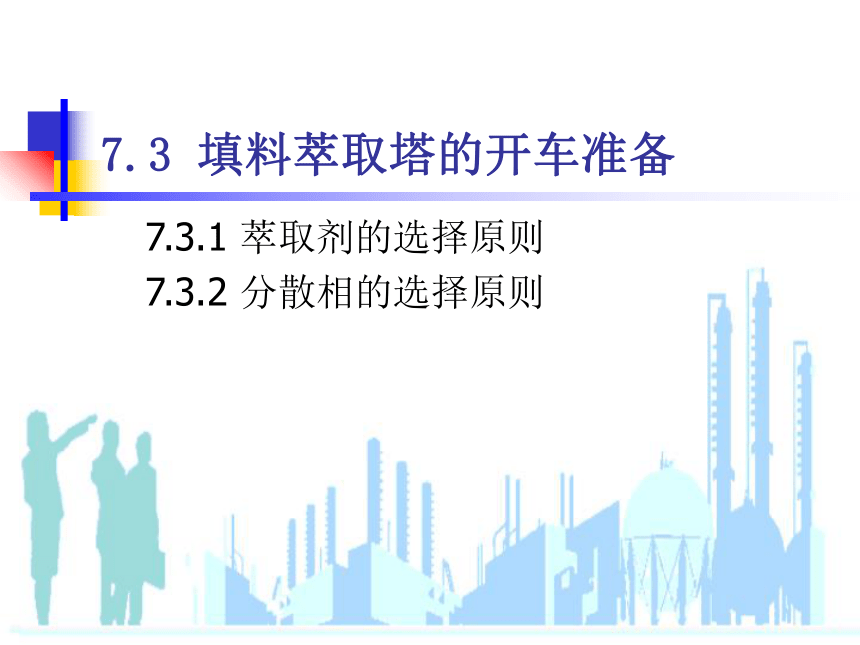 7.3 填料萃取塔的开车准备

7.3.1 萃取剂的选择原则
7.3.2 分散相的选择原则